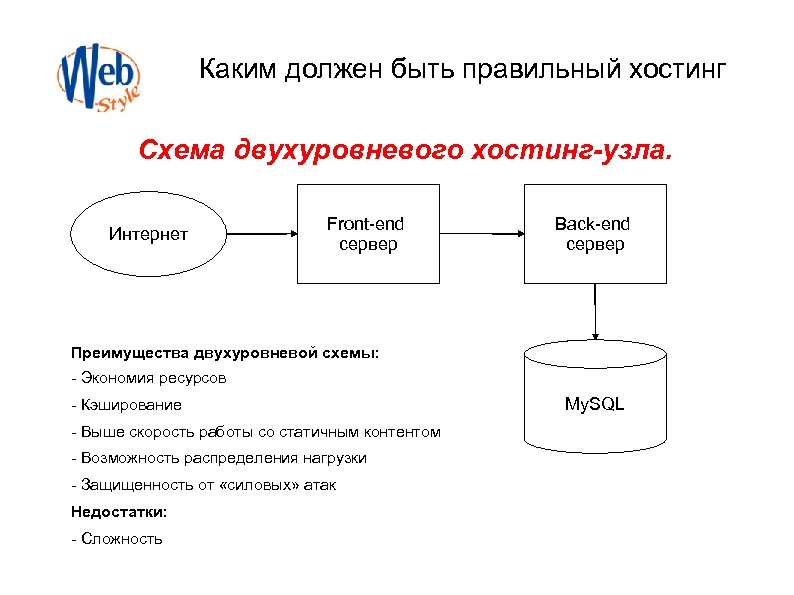 Web Style

Каким должен быть правильный хостинг

Схема двухуровневого хостинг-узла.

Интернет

Front-end сервер

Back-end сервер

MySQL

Преимущества двухуровневой схемы:

- Экономия ресурсов

- Кэширование

- Выше скорость работы со статичным контентом

- Возможность распределения нагрузки

- Защищенность от «силовых» атак

Недостатки:

- Сложность